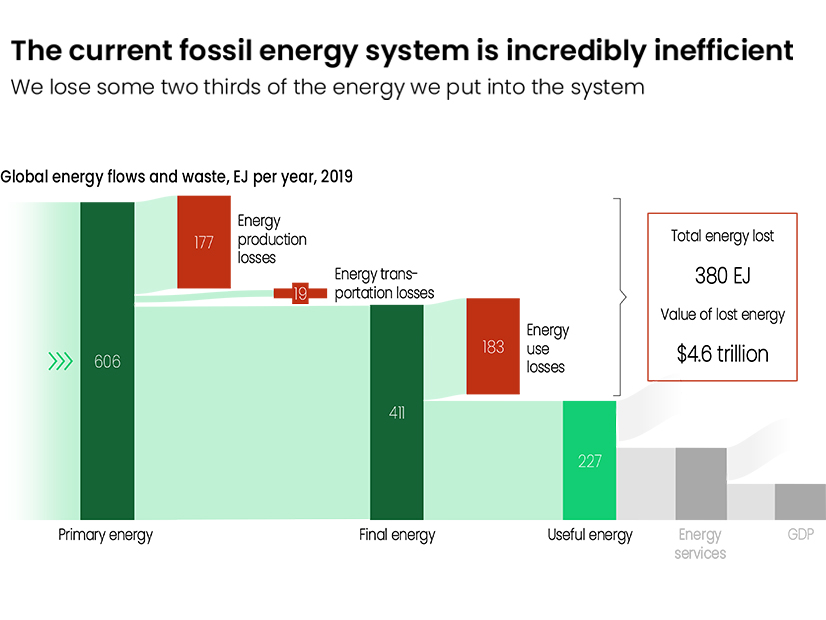 The current fossil energy system is incredibly inefficient

We lose some two thirds of the energy we put into the system

Global energy flows and waste, EJ per year, 2019

606

177

Energy production losses

19

Energy transportation losses

411

183

Energy use losses

227

Total energy lost

380 EJ

Value of lost energy

$4.6 trillion

Primary energy

Final energy

Useful energy

Energy services

GDP